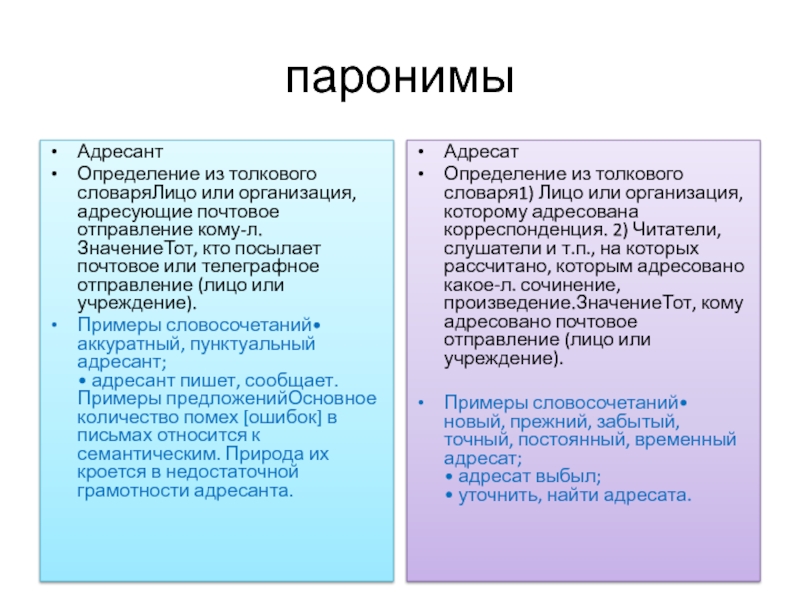 паронимы

• Адресант
• Определение из толкового словаряЛицо или организация, адресующие почтовое отправление кому-л. ЗначениеТот, кто посылает почтовое или телеграфное отправление (лицо или учреждение).
• Примеры словосочетаний• аккуратный, пунктуальный адресант;
• адресант пишет, сообщает. Примеры предложенийОсновное количество помех [ошибок] в письмах относится к семантическим. Природа их кроется в недостаточной грамотности адресанта.

• Адресат
• Определение из толкового словаря1) Лицо или организация, которому адресована корреспонденция. 2) Читатели, слушатели и т.п., на которых рассчитано, которым адресовано какое-л. сочинение, произведение.ЗначениеТот, кому адресовано почтовое отправление (лицо или учреждение).
• Примеры словосочетаний• новый, прежний, забытый, точный, постоянный, временный адресат;
• адресат выбыл;
• уточнить, найти адресата.